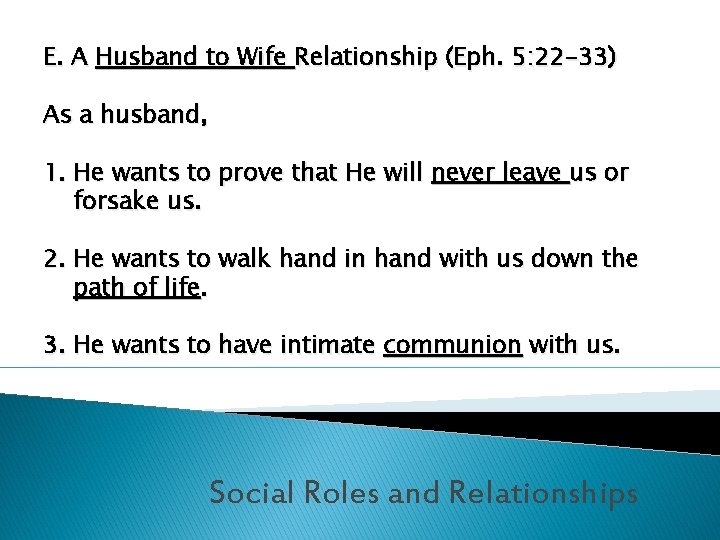 E. A Husband to Wife Relationship (Eph. 5:22-33)

As a husband,

1. He wants to prove that He will never leave us or forsake us.

2. He wants to walk hand in hand with us down the path of life.

3. He wants to have intimate communion with us.

Social Roles and Relationships